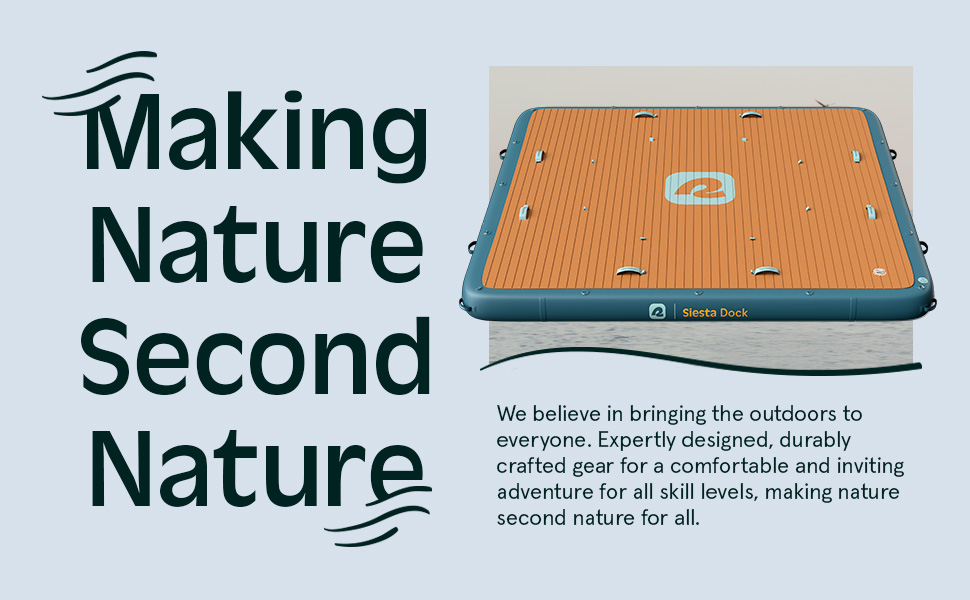 Making Nature Second Nature

Siesta Dock

We believe in bringing the outdoors to everyone. Expertly designed, durably crafted gear for a comfortable and inviting adventure for all skill levels, making nature second nature for all.